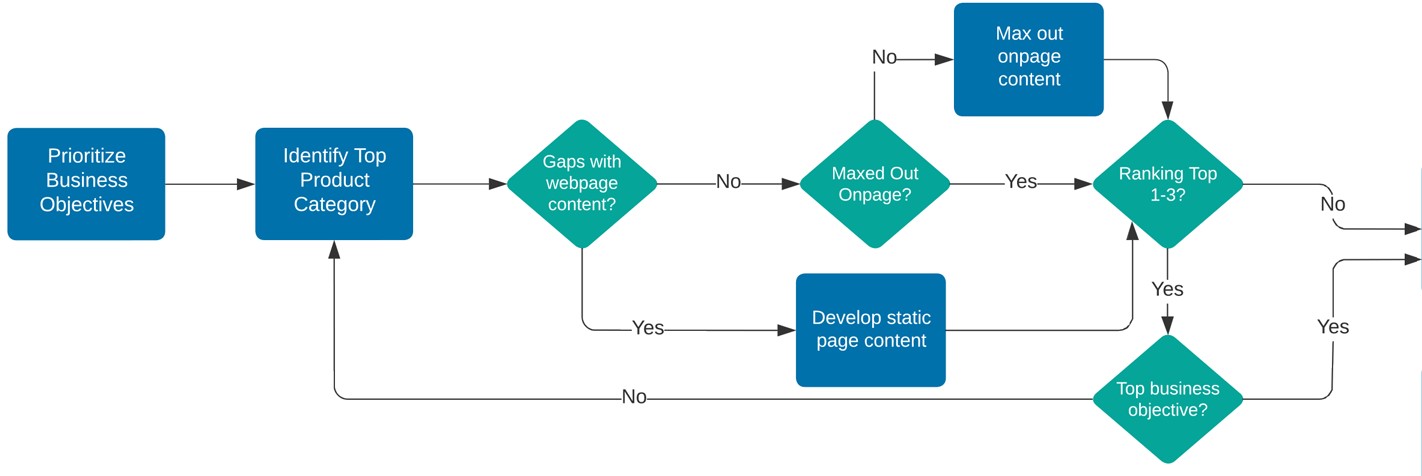 Prioritize Business Objectives

Identify Top Product Category

Gaps with webpage content?

No

Maxed Out Onpage?

No

Max out onpage content

Yes

Ranking Top 1-3?

No

Yes

Develop static page content

Yes

Top business objective?

Yes

No